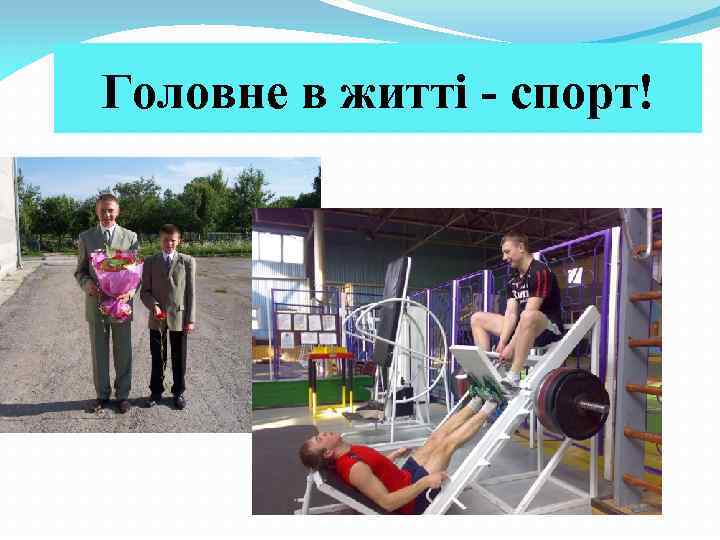 Головне в житті - спорт!